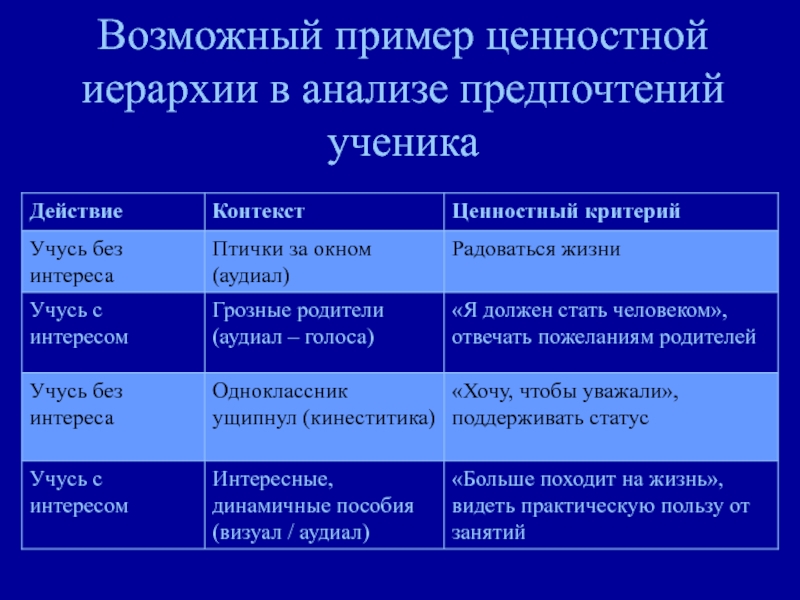 Возможный пример ценностной иерархии в анализе предпочтений ученика

| Действие | Контекст | Ценностный критерий |
|---|---|---|
| Учусь без интереса | Птички за окном (аудиал) | Радоваться жизни |
| Учусь с интересом | Грозные родители (аудиал – голоса) | «Я должен стать человеком», отвечать пожеланиям родителей |
| Учусь без интереса | Одноклассник ущипнул (кинеститика) | «Хочу, чтобы уважали», поддерживать статус |
| Учусь с интересом | Интересные, динамичные пособия (визуал / аудиал) | «Больше походит на жизнь», видеть практическую пользу от занятий |